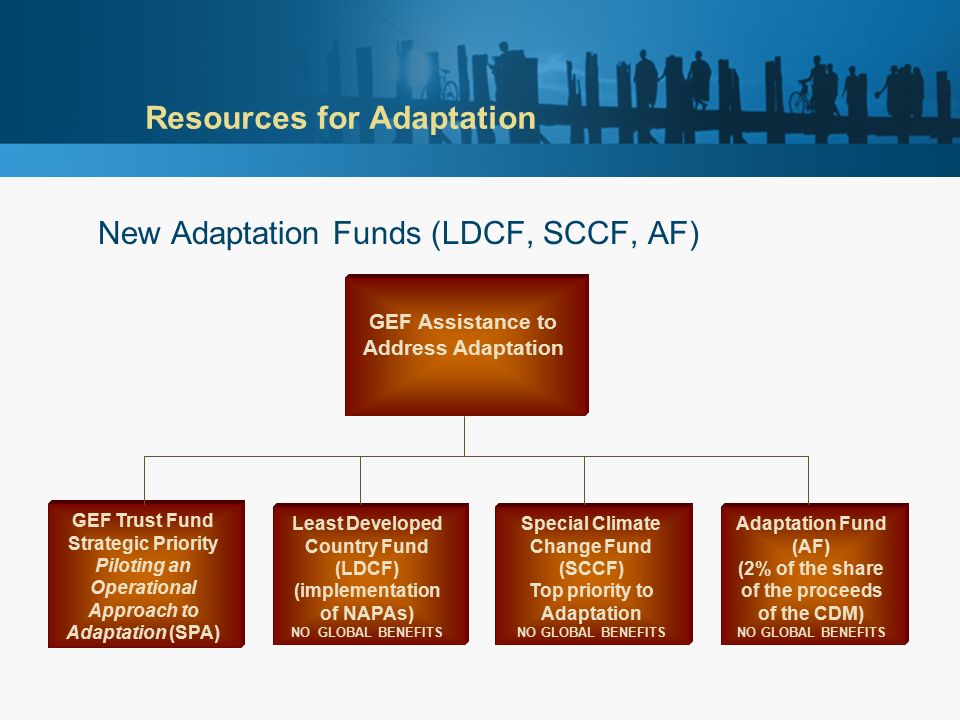 Resources for Adaptation

New Adaptation Funds (LDCF, SCCF, AF)

GEF Assistance to Address Adaptation

GEF Trust Fund Strategic Priority Piloting an Operational Approach to Adaptation (SPA)

Least Developed Country Fund (LDCF) (implementation of NAPAs)
NO GLOBAL BENEFITS

Special Climate Change Fund (SCCF) Top priority to Adaptation
NO GLOBAL BENEFITS

Adaptation Fund (AF) (2% of the share of the proceeds of the CDM)
NO GLOBAL BENEFITS